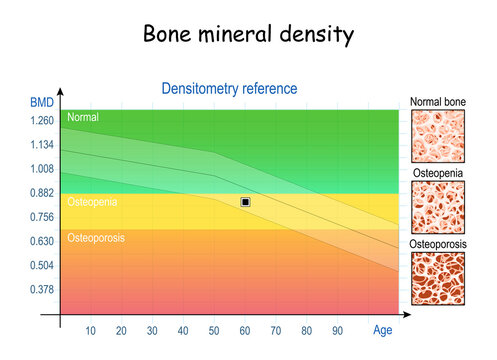 Bone mineral density

Densitometry reference

BMD
1.260
1.134
1.008
0.882
0.756
0.630
0.504
0.378

Normal
Osteopenia
Osteoporosis

10 20 30 40 50 60 70 80 90 Age

Normal bone
Osteopenia
Osteoporosis